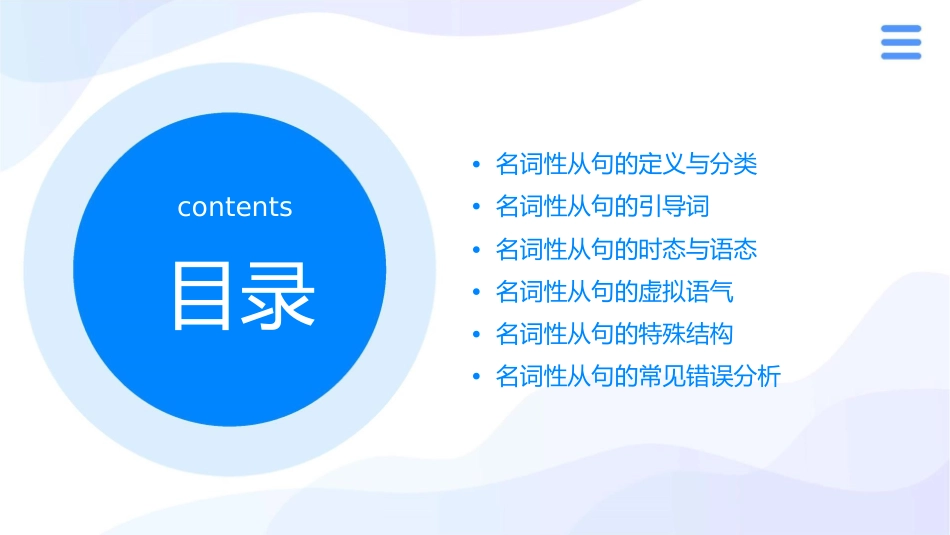 contents

目录

• 名词性从句的定义与分类
• 名词性从句的引导词
• 名词性从句的时态与语态
• 名词性从句的虚拟语气
• 名词性从句的特殊结构
• 名词性从句的常见错误分析